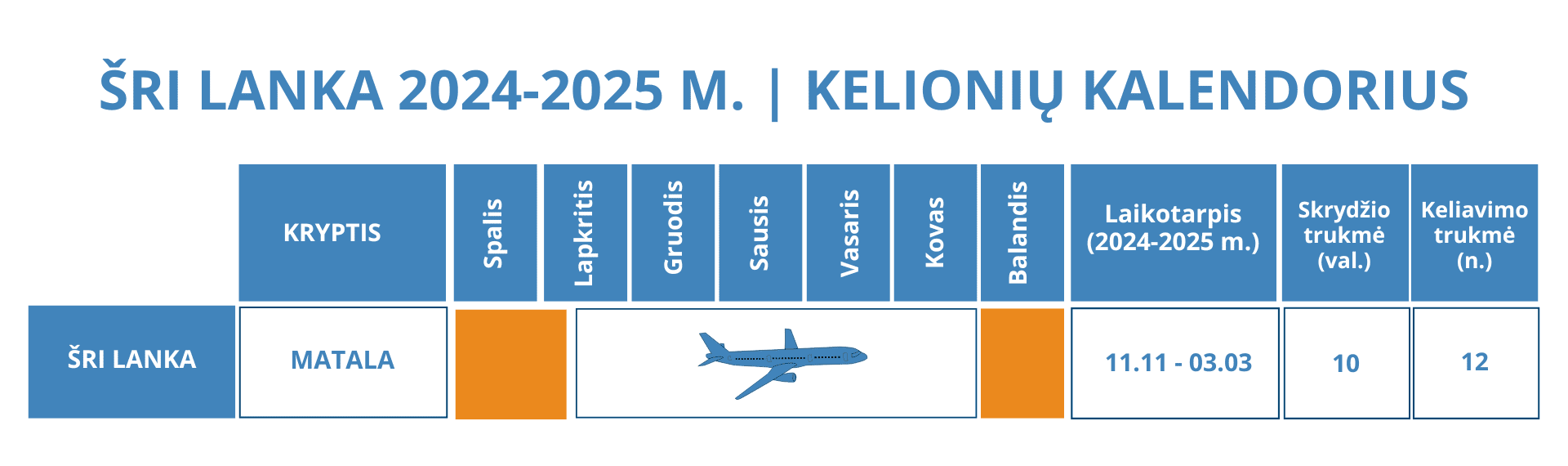 ŠRI LANKA 2024-2025 M. | KELIONIŲ KALENDORIUS

| | KRYPTIS | Spalis | Lapkritis | Gruodis | Sausis | Vasaris | Kovas | Balandis | Laikotarpis (2024-2025 m.) | Skrydžio trukmė (val.) | Keliavimo trukmė (n.) |
|---|---|---|---|---|---|---|---|---|---|---|---|
| ŠRI LANKA | MATALA | | | | | | | | 11.11 - 03.03 | 10 | 12 |